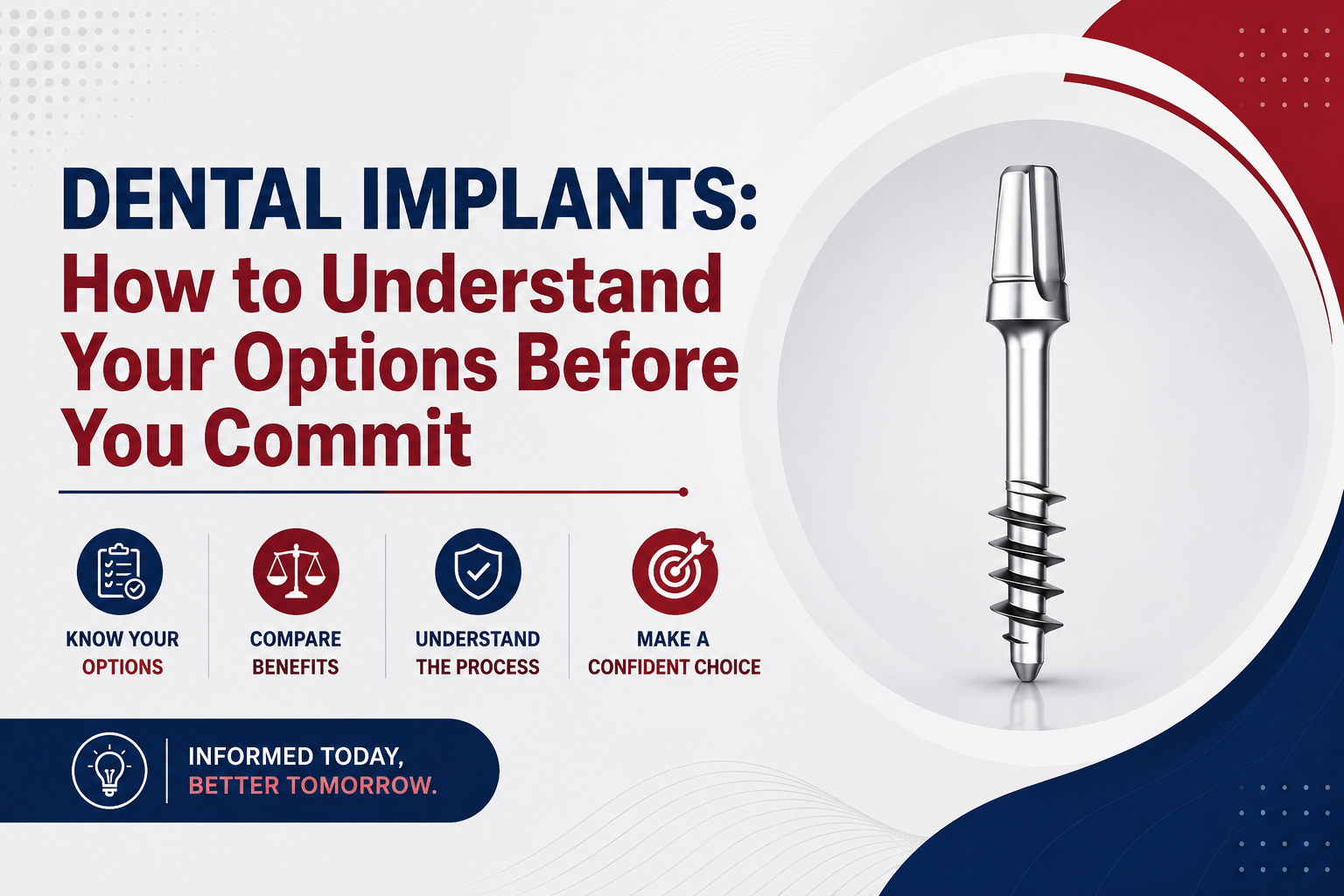 DENTAL IMPLANTS:
How to Understand Your Options Before You Commit

KNOW YOUR OPTIONS

COMPARE BENEFITS

UNDERSTAND THE PROCESS

MAKE A CONFIDENT CHOICE

INFORMED TODAY, BETTER TOMORROW.